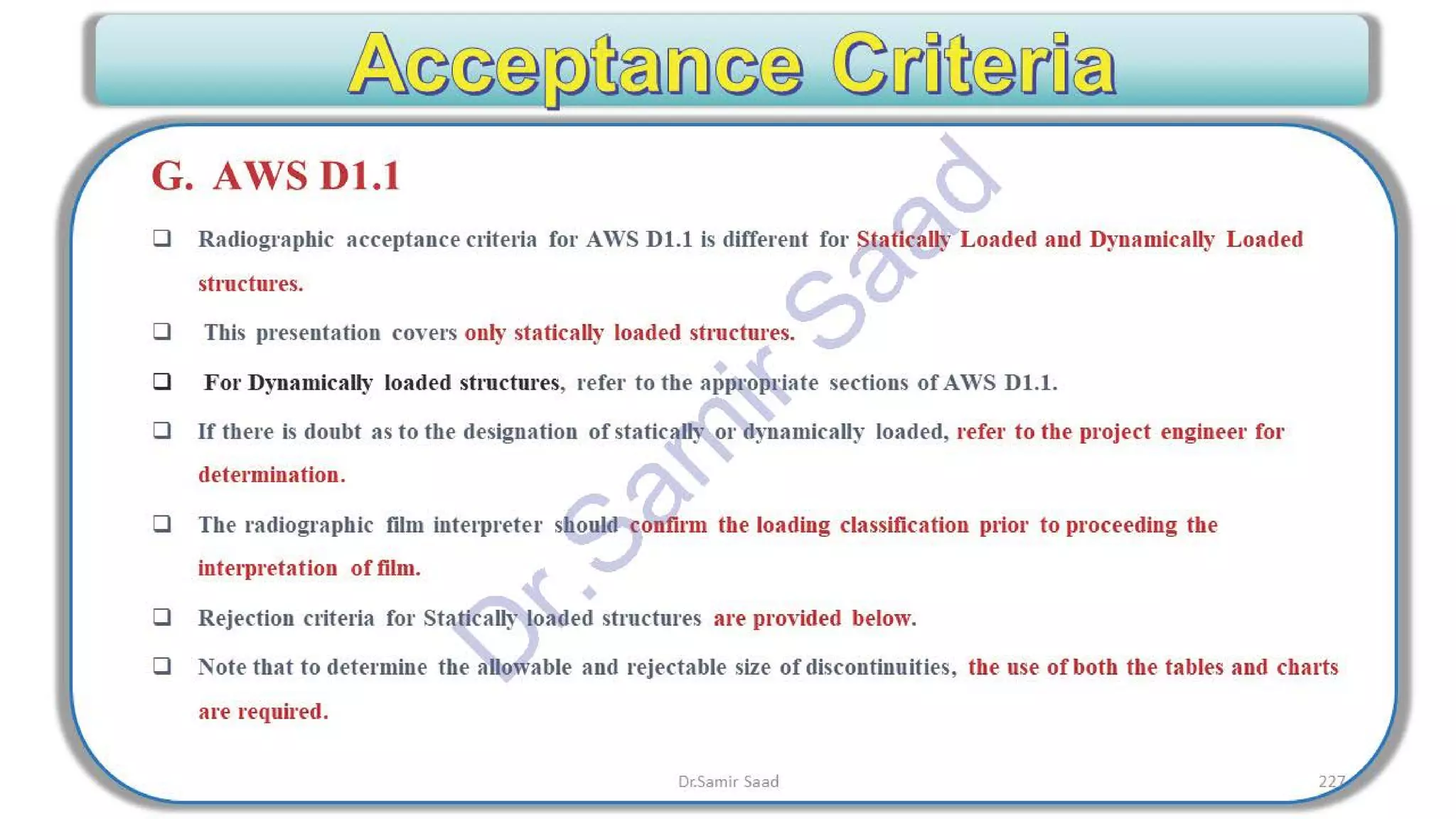 Acceptance Criteria

G. AWS D1.1

❑ Radiographic acceptance criteria for AWS D1.1 is different for Statically Loaded and Dynamically Loaded structures.

❑ This presentation covers only statically loaded structures.

❑ For Dynamically loaded structures, refer to the appropriate sections of AWS D1.1.

❑ If there is doubt as to the designation of statically or dynamically loaded, refer to the project engineer for determination.

❑ The radiographic film interpreter should confirm the loading classification prior to proceeding the interpretation of film.

❑ Rejection criteria for Statically loaded structures are provided below.

❑ Note that to determine the allowable and rejectable size of discontinuities, the use of both the tables and charts are required.

Dr.Samir Saad

Dr.Samir Saad

227